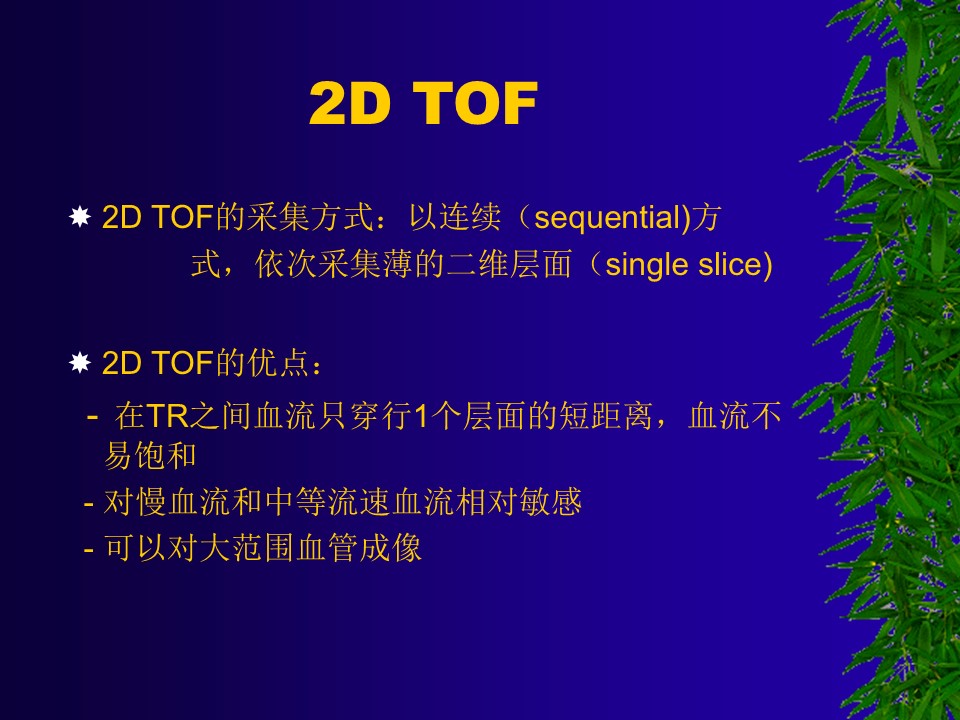 2D TOF

2D TOF的采集方式：以连续（sequential)方式，依次采集薄的二维层面（single slice)

2D TOF的优点：

- 在TR之间血流只穿行1个层面的短距离，血流不易饱和

- 对慢血流和中等流速血流相对敏感

- 可以对大范围血管成像